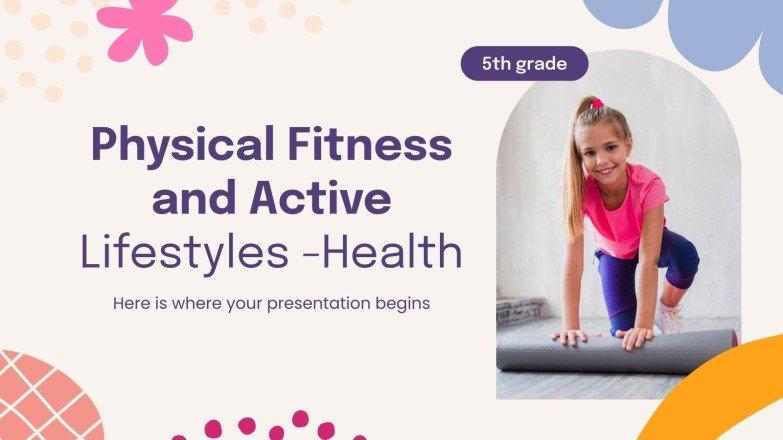 5th grade

Physical Fitness and Active Lifestyles -Health

Here is where your presentation begins